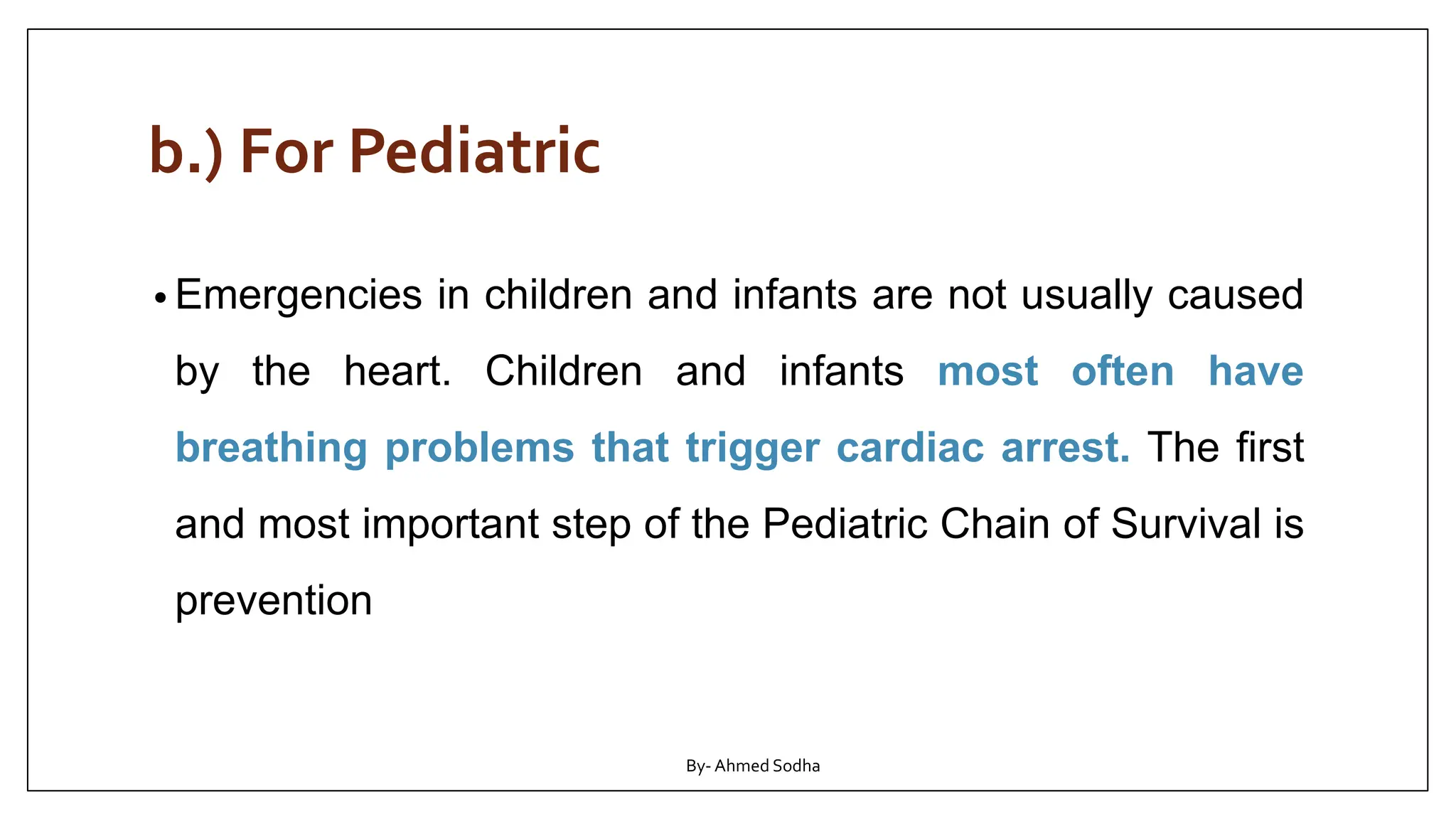 b.) For Pediatric

• Emergencies in children and infants are not usually caused by the heart. Children and infants most often have breathing problems that trigger cardiac arrest. The first and most important step of the Pediatric Chain of Survival is prevention

By- Ahmed Sodha